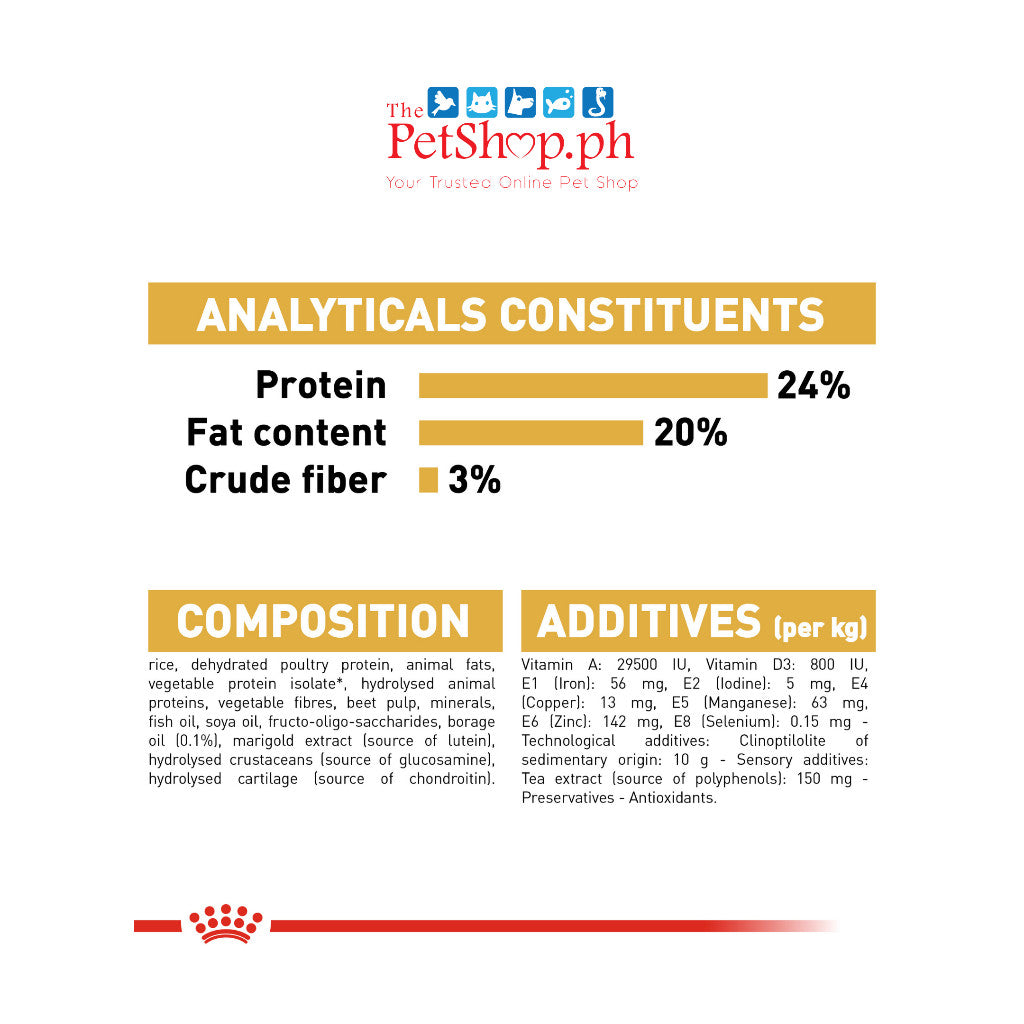 The PetShop.ph
Your Trusted Online Pet Shop

ANALYTICALS CONSTITUENTS

Protein 24%
Fat content 20%
Crude fiber 3%

COMPOSITION

rice, dehydrated poultry protein, animal fats, vegetable protein isolate*, hydrolysed animal proteins, vegetable fibres, beet pulp, minerals, fish oil, soya oil, fructo-oligo-saccharides, borage oil (0.1%), marigold extract (source of lutein), hydrolysed crustaceans (source of glucosamine), hydrolysed cartilage (source of chondroitin).

ADDITIVES (per kg)

Vitamin A: 29500 IU, Vitamin D3: 800 IU, E1 (Iron): 56 mg, E2 (Iodine): 5 mg, E4 (Copper): 13 mg, E5 (Manganese): 63 mg, E6 (Zinc): 142 mg, E8 (Selenium): 0.15 mg - Technological additives: Clinoptilolite of sedimentary origin: 10 g - Sensory additives: Tea extract (source of polyphenols): 150 mg - Preservatives - Antioxidants.